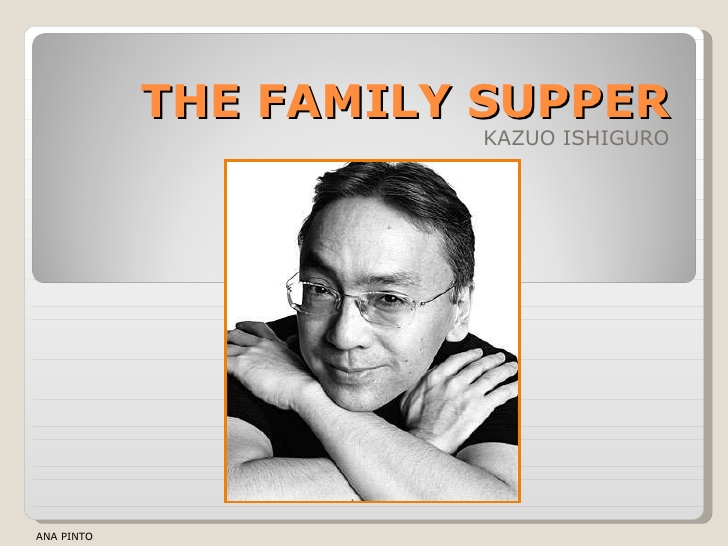 THE FAMILY SUPPER

KAZUO ISHIGURO

ANA PINTO